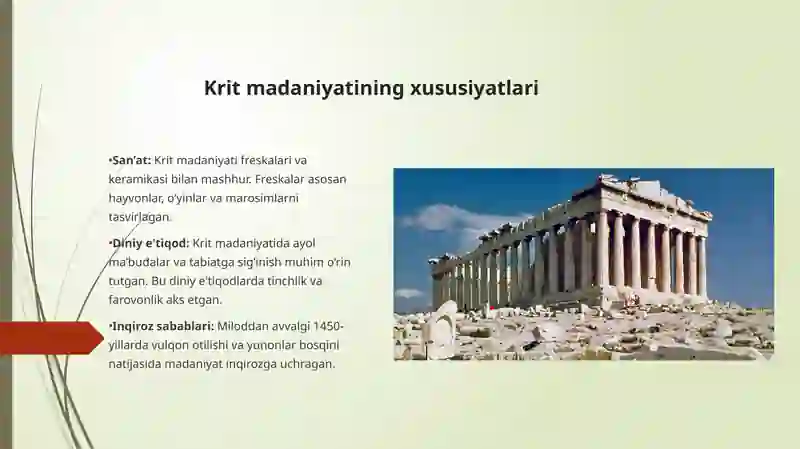 Krit madaniyatining xususiyatlari

•San'at: Krit madaniyati freskalari va keramikasi bilan mashhur. Freskalar asosan hayvonlar, o'yinlar va marosimlarni tasvirlagan.

•Diniy e'tiqod: Krit madaniyatida ayol ma'budalar va tabiatga sig'inish muhim o'rin tutgan. Bu diniy e'tiqodlarda tinchlik va farovonlik aks etgan.

•Inqiroz sabablari: Miloddan avvalgi 1450-yillarda vulqon otilishi va yunonlar bosqini natijasida madaniyat inqirozga uchragan.